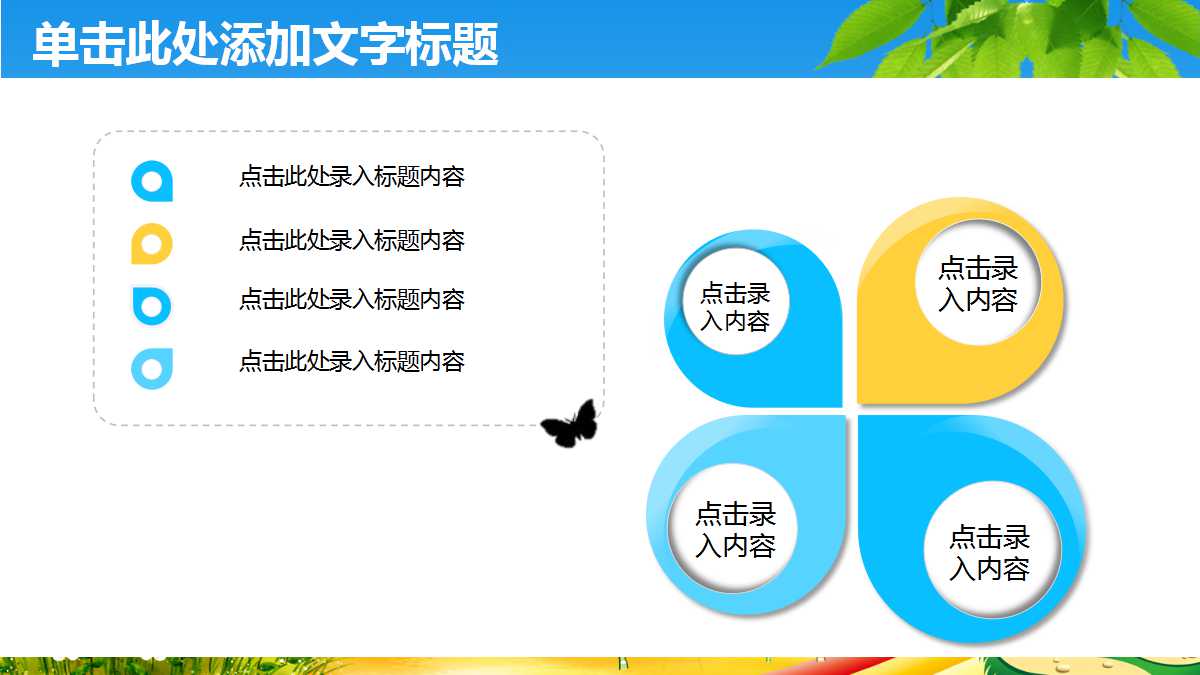 单击此处添加文字标题

点击此处录入标题内容

点击此处录入标题内容

点击此处录入标题内容

点击此处录入标题内容

点击录入内容

点击录入内容

点击录入内容

点击录入内容